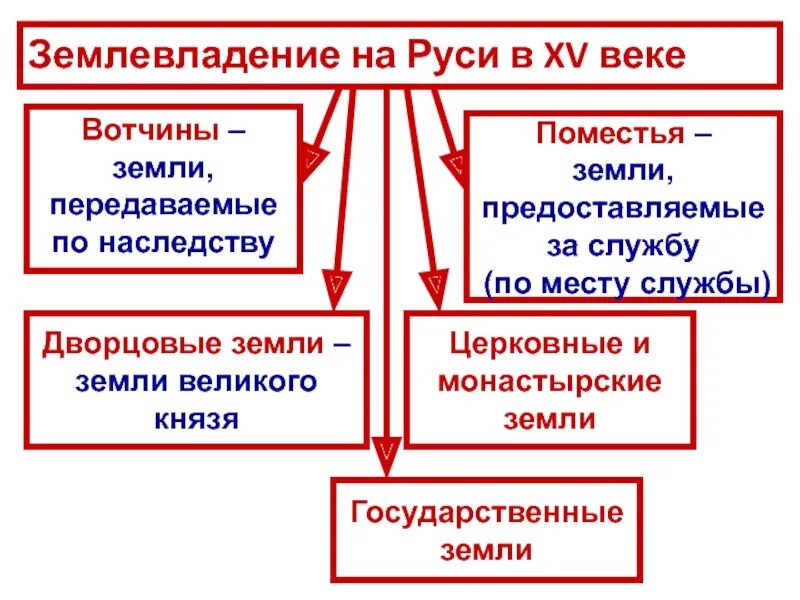 Землевладение на Руси в XV веке

Вотчины – земли, передаваемые по наследству

Поместья – земли, предоставляемые за службу (по месту службы)

Дворцовые земли – земли великого князя

Церковные и монастырские земли

Государственные земли